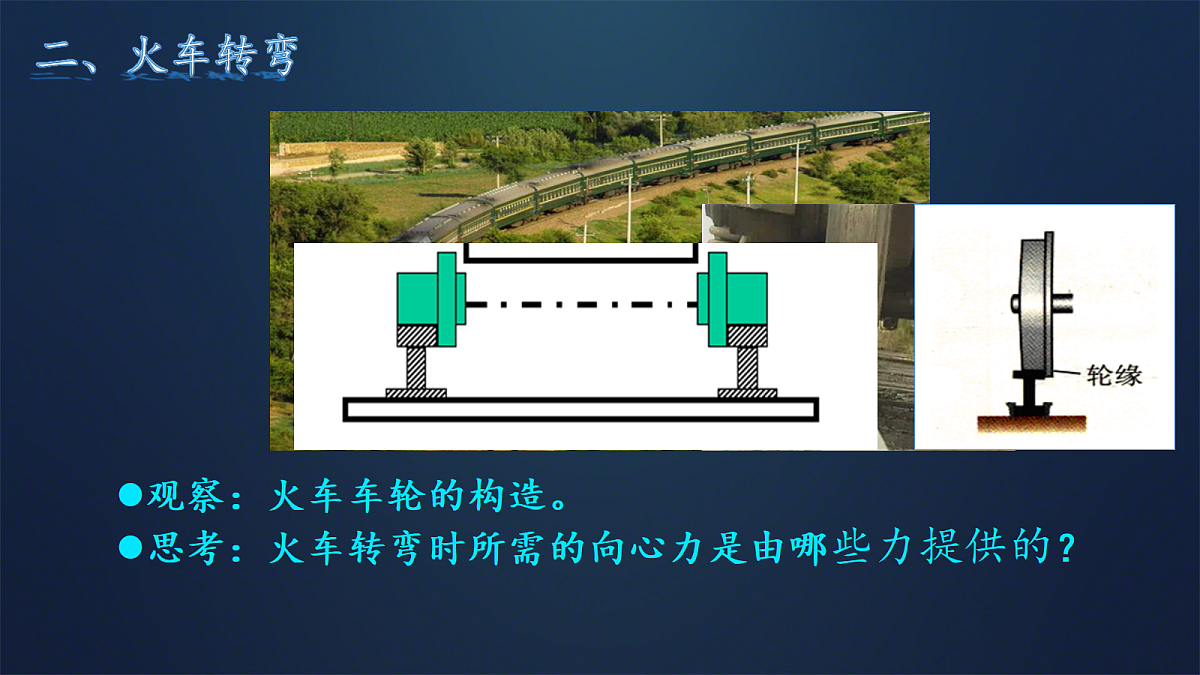 二、火车转弯

轮缘

●观察：火车车轮的构造。
●思考：火车转弯时所需的向心力是由哪些力提供的？